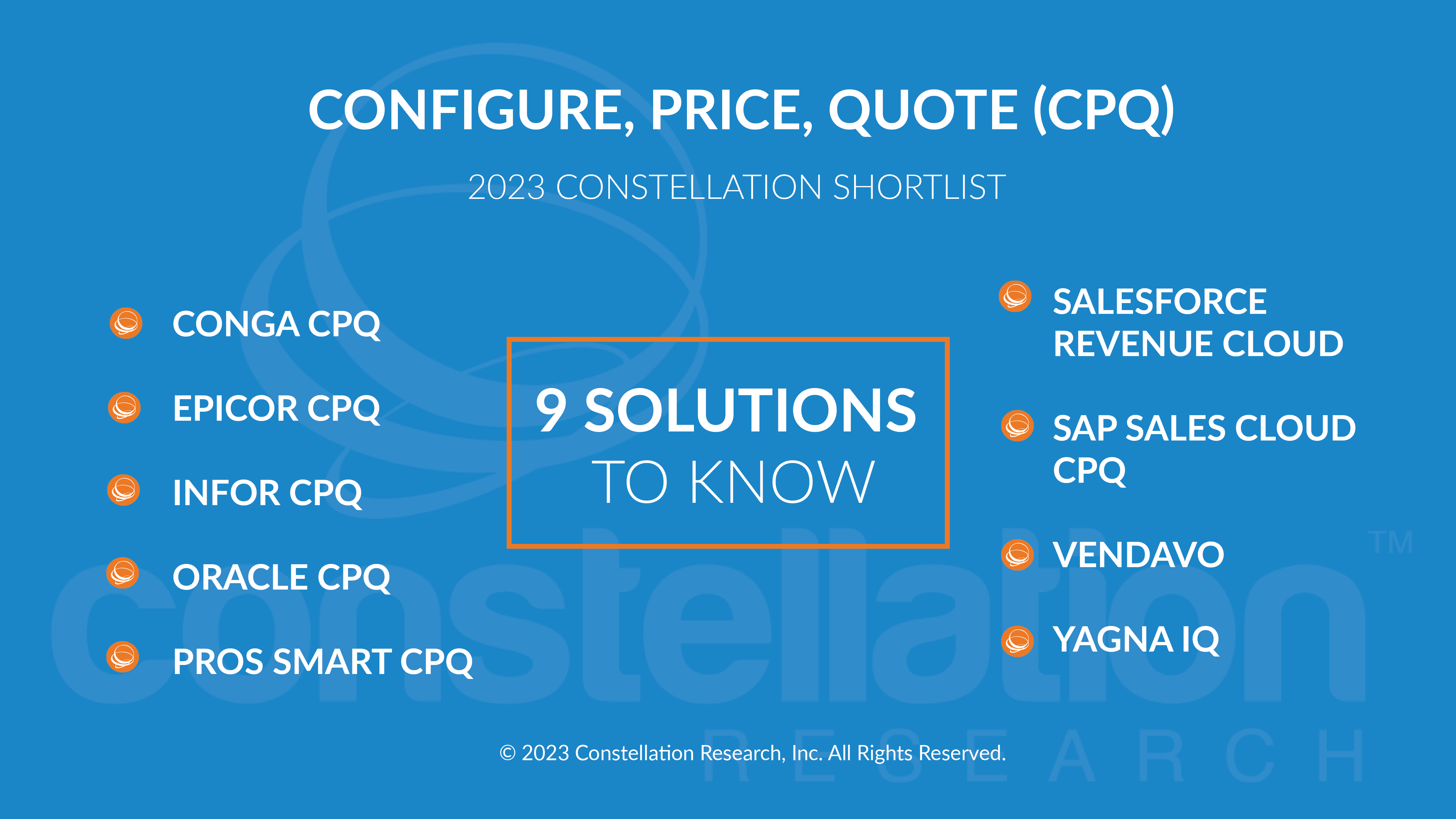 CONFIGURE, PRICE, QUOTE (CPQ)

2023 CONSTELLATION SHORTLIST

CONGA CPQ

EPICOR CPQ

INFOR CPQ

ORACLE CPQ

PROS SMART CPQ

9 SOLUTIONS TO KNOW

SALESFORCE REVENUE CLOUD

SAP SALES CLOUD CPQ

VENDAVO

YAGNA IQ

constellation™ RESEARCH

© 2023 Constellation Research, Inc. All Rights Reserved.